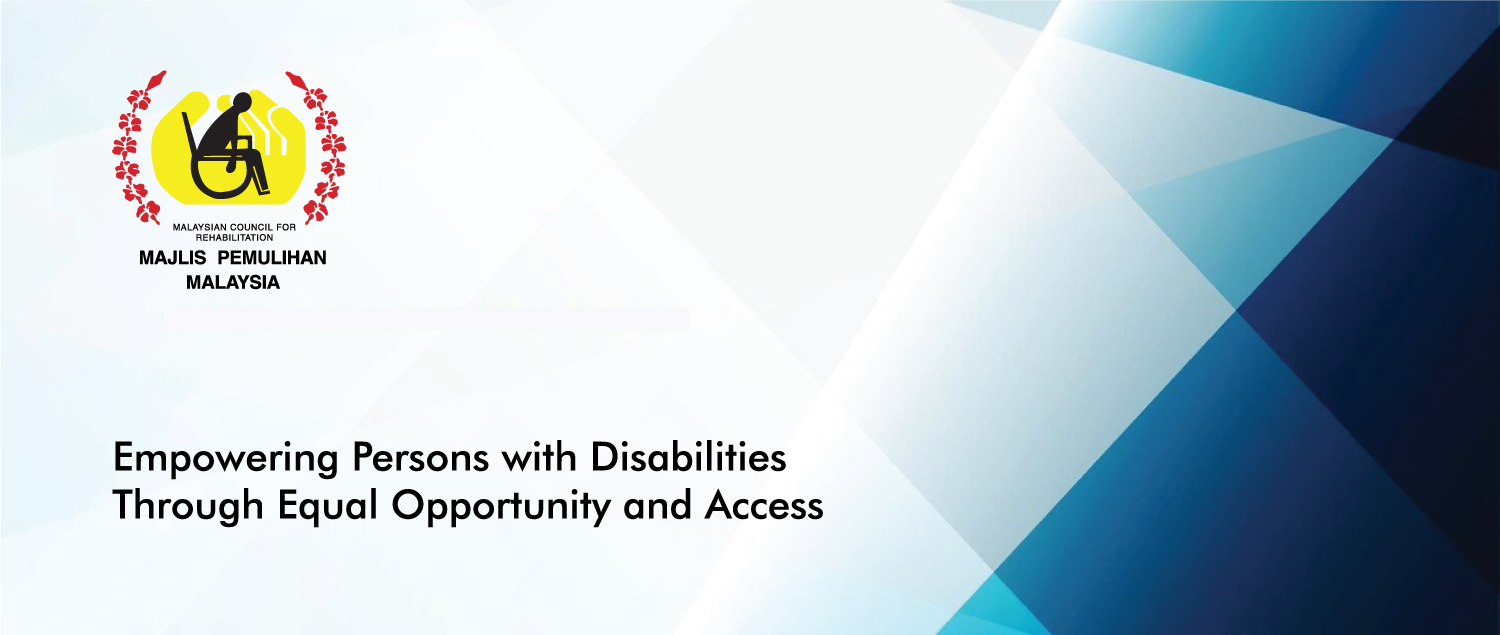 MALAYSIAN COUNCIL FOR REHABILITATION
MAJLIS PEMULIHAN MALAYSIA

Empowering Persons with Disabilities Through Equal Opportunity and Access